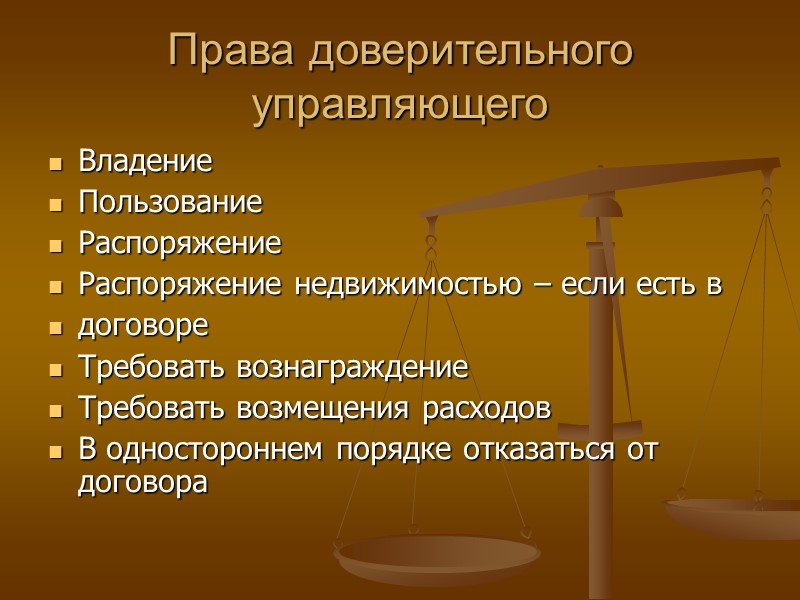 Права доверительного управляющего

- Владение
- Пользование
- Распоряжение
- Распоряжение недвижимостью – если есть в
- договоре
- Требовать вознаграждение
- Требовать возмещения расходов
- В одностороннем порядке отказаться от договора